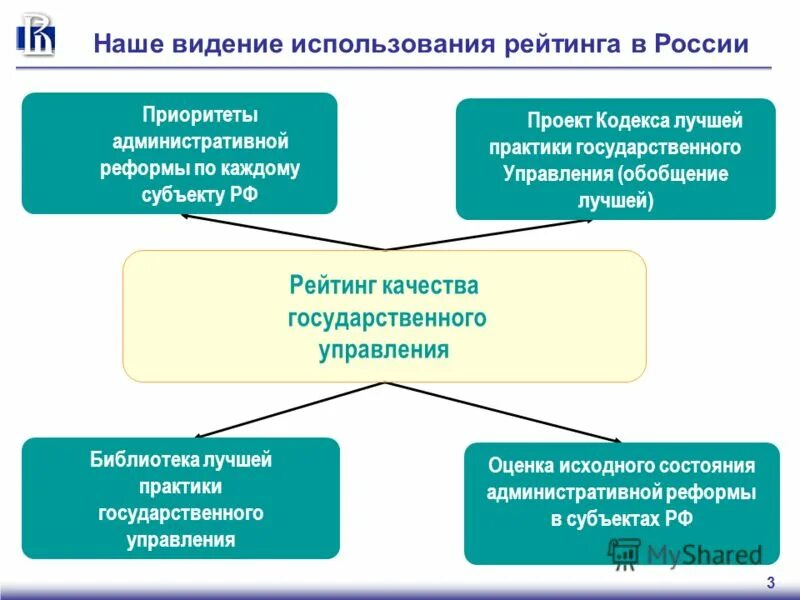 Наше видение использования рейтинга в России

Приоритеты административной реформы по каждому субъекту РФ

Проект Кодекса лучшей практики государственного Управления (обобщение лучшей)

Рейтинг качества государственного управления

Библиотека лучшей практики государственного управления

Оценка исходного состояния административной реформы в субъектах РФ

MyShared

3